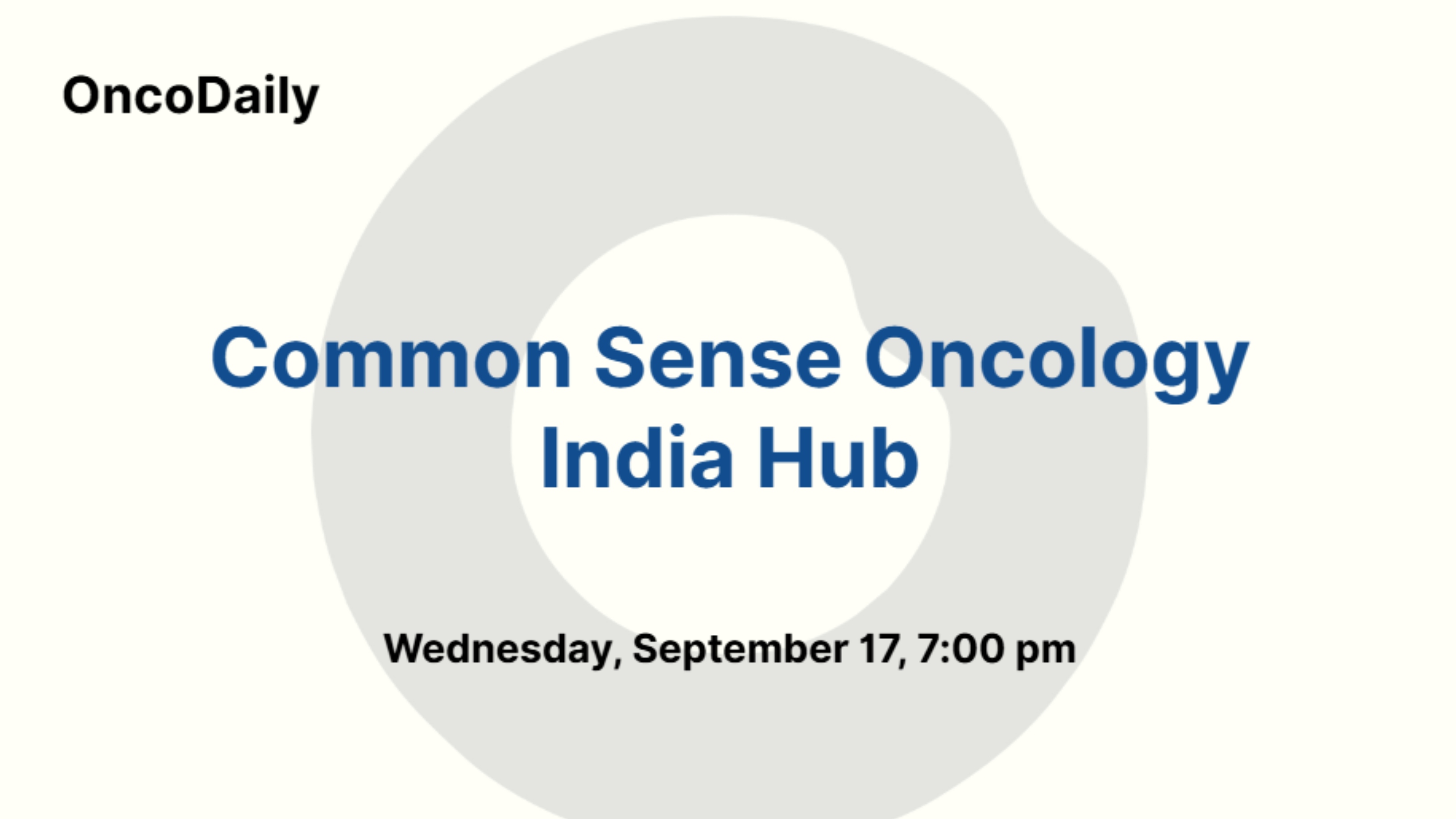 OncoDaily

Common Sense Oncology India Hub

Wednesday, September 17, 7:00 pm